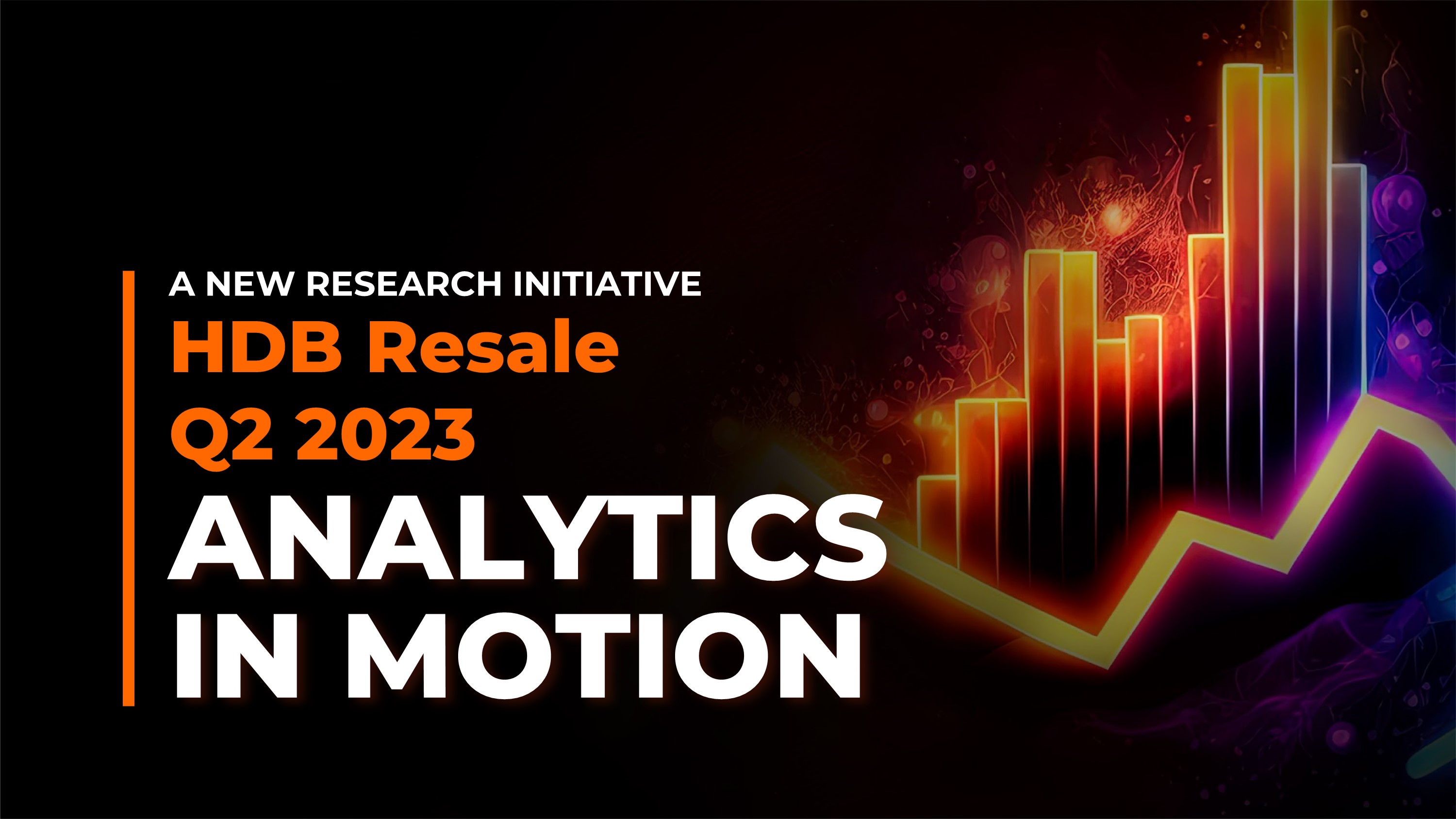 A NEW RESEARCH INITIATIVE
HDB Resale
Q2 2023
ANALYTICS
IN MOTION